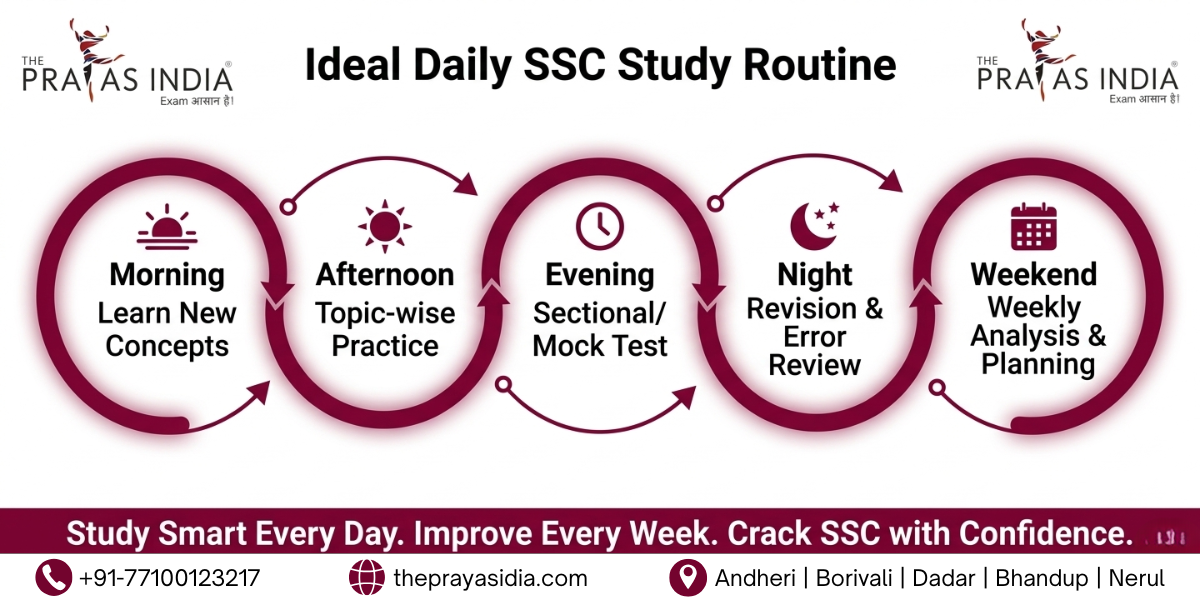 THE PRAYAS INDIA®
Exam आसान है!

Ideal Daily SSC Study Routine

THE PRAYAS INDIA®
Exam आसान है!

Morning
Learn New Concepts

Afternoon
Topic-wise Practice

Evening
Sectional/ Mock Test

Night
Revision & Error Review

Weekend
Weekly Analysis & Planning

Study Smart Every Day. Improve Every Week. Crack SSC with Confidence.

+91-77100123217

theprayasidia.com

Andheri | Borivali | Dadar | Bhandup | Nerul